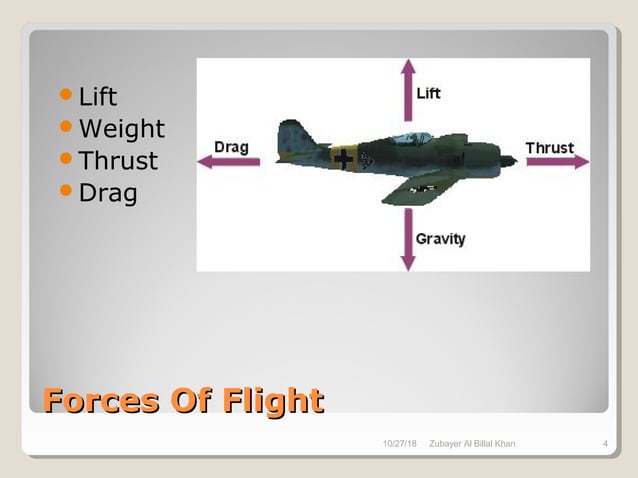 - Lift
- Weight
- Thrust
- Drag

Lift
Drag
Thrust
Gravity

Forces Of Flight

10/27/18 Zubayer Al Billal Khan 4